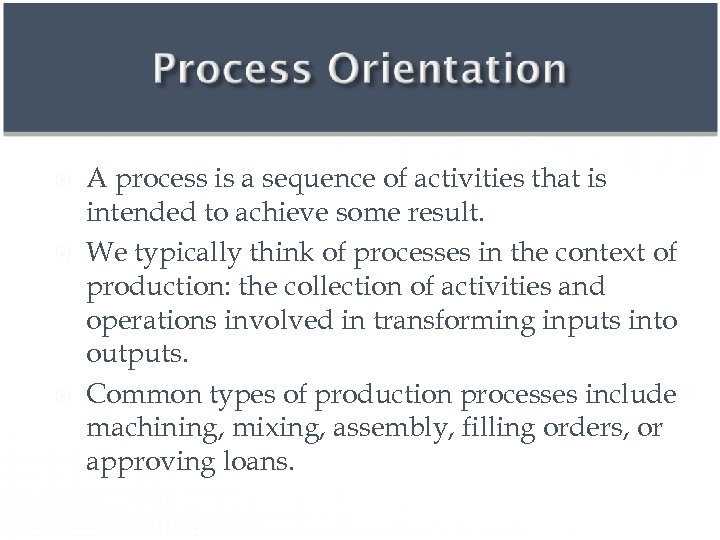 Process Orientation

A process is a sequence of activities that is intended to achieve some result.

We typically think of processes in the context of production: the collection of activities and operations involved in transforming inputs into outputs.

Common types of production processes include machining, mixing, assembly, filling orders, or approving loans.